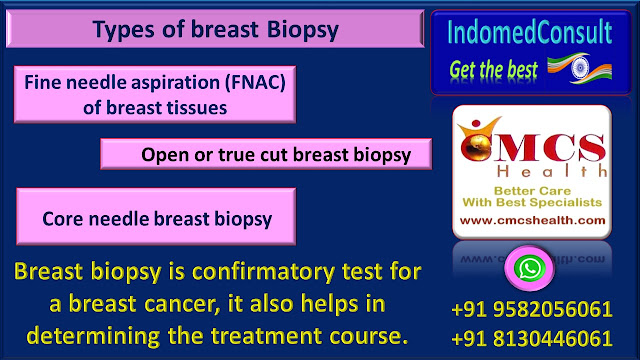 Types of breast Biopsy

Fine needle aspiration (FNAC) of breast tissues

Open or true cut breast biopsy

Core needle breast biopsy

Breast biopsy is confirmatory test for a breast cancer, it also helps in determining the treatment course.

IndomedConsult
Get the best

CMCS
Health
Better Care
With Best Specialists
www.cmcshealth.com

+91 9582056061
+91 8130446061